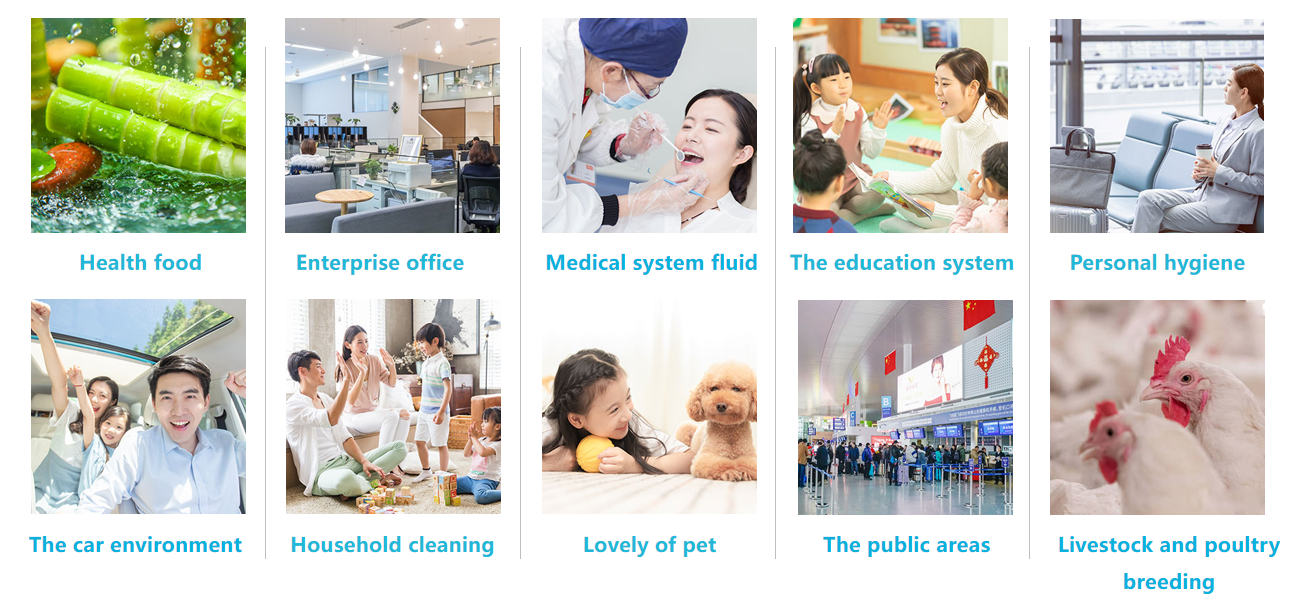 Health food

Enterprise office

Medical system fluid

The education system

Personal hygiene

The car environment

Household cleaning

Lovely of pet

The public areas

Livestock and poultry breeding